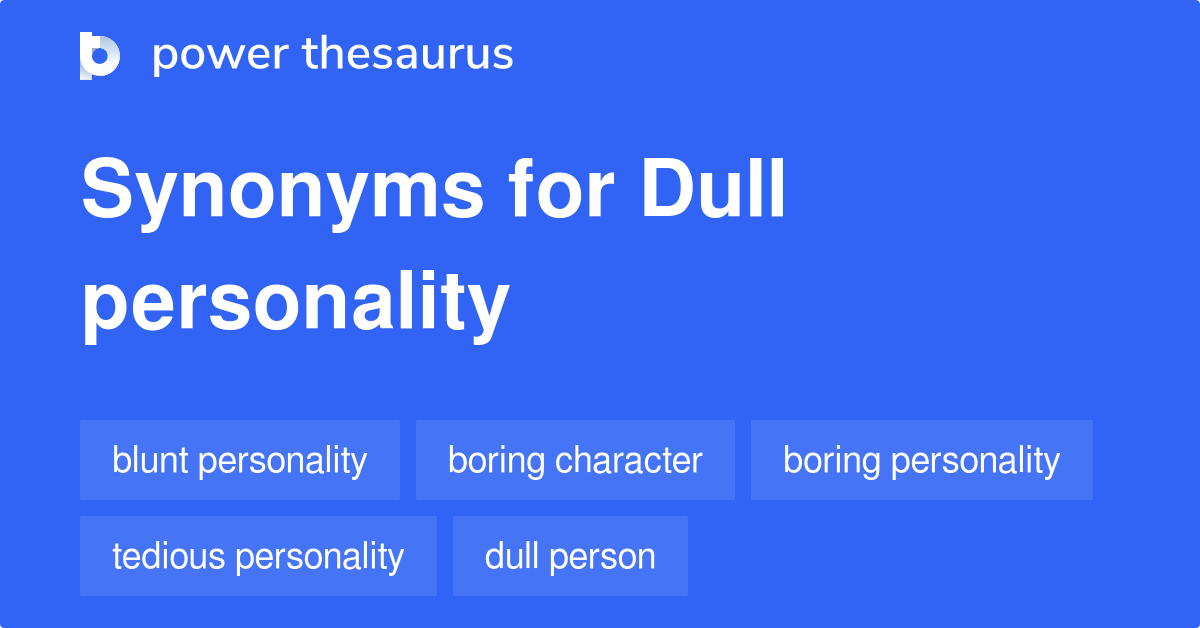 power thesaurus

Synonyms for Dull personality

blunt personality
boring character
boring personality
tedious personality
dull person